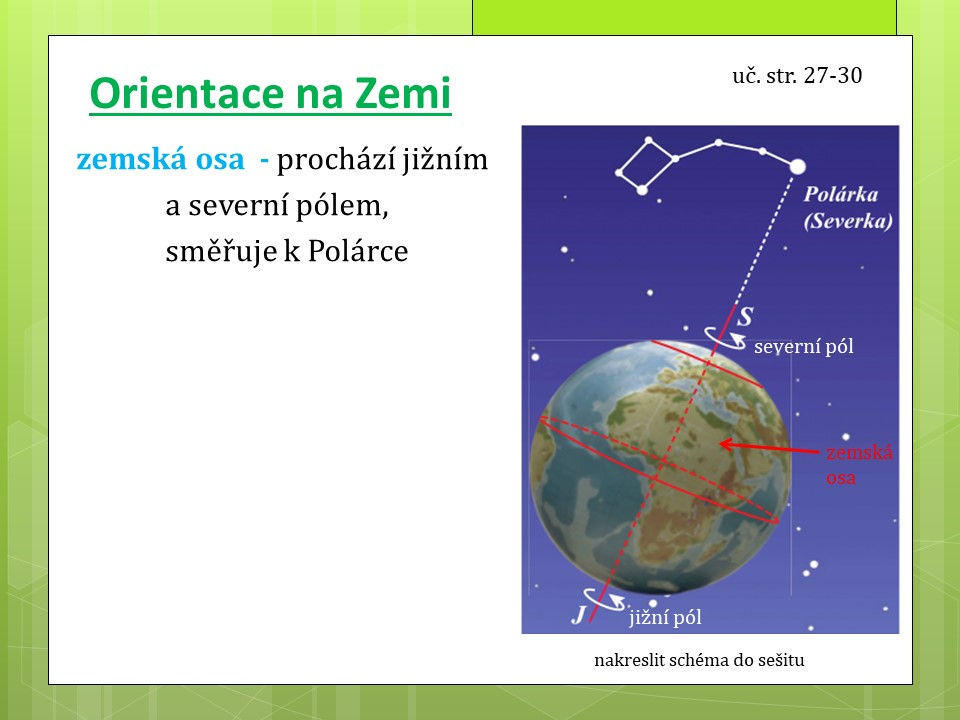 Orientace na Zemi

uč. str. 27-30

zemská osa - prochází jižním a severní pólem, směřuje k Polárce

Polárka (Severka)

S

severní pól

zemská osa

J

jižní pól

nakreslit schéma do sešitu